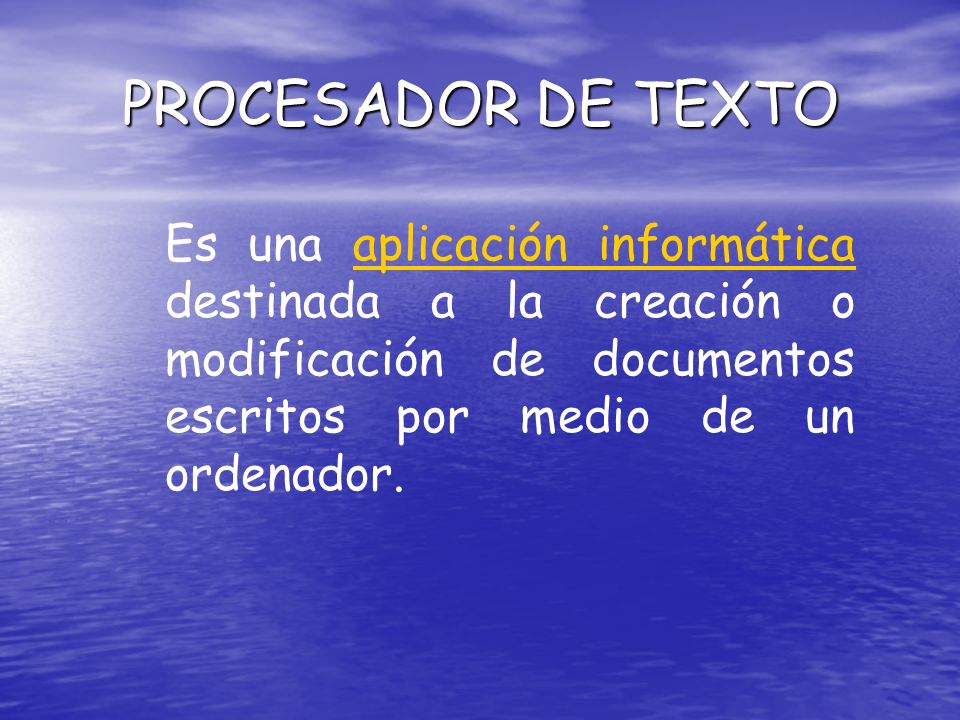 PROCESADOR DE TEXTO

Es una aplicación informática destinada a la creación o modificación de documentos escritos por medio de un ordenador.